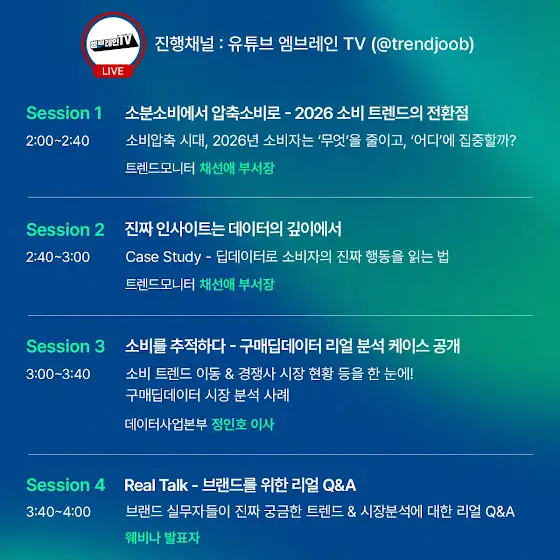 엠브레인TV
LIVE

진행채널 : 유튜브 엠브레인 TV (@trendjoob)

Session 1
2:00~2:40
소분소비에서 압축소비로 - 2026 소비 트렌드의 전환점
소비압축 시대, 2026년 소비자는 '무엇'을 줄이고, '어디'에 집중할까?
트렌드모니터 채선애 부서장

Session 2
2:40~3:00
진짜 인사이트는 데이터의 깊이에서
Case Study - 딥데이터로 소비자의 진짜 행동을 읽는 법
트렌드모니터 채선애 부서장

Session 3
3:00~3:40
소비를 추적하다 - 구매딥데이터 리얼 분석 케이스 공개
소비 트렌드 이동 & 경쟁사 시장 현황 등을 한 눈에!
구매딥데이터 시장 분석 사례
데이터사업본부 정인호 이사

Session 4
3:40~4:00
Real Talk - 브랜드를 위한 리얼 Q&A
브랜드 실무자들이 진짜 궁금한 트렌드 & 시장분석에 대한 리얼 Q&A
웨비나 발표자